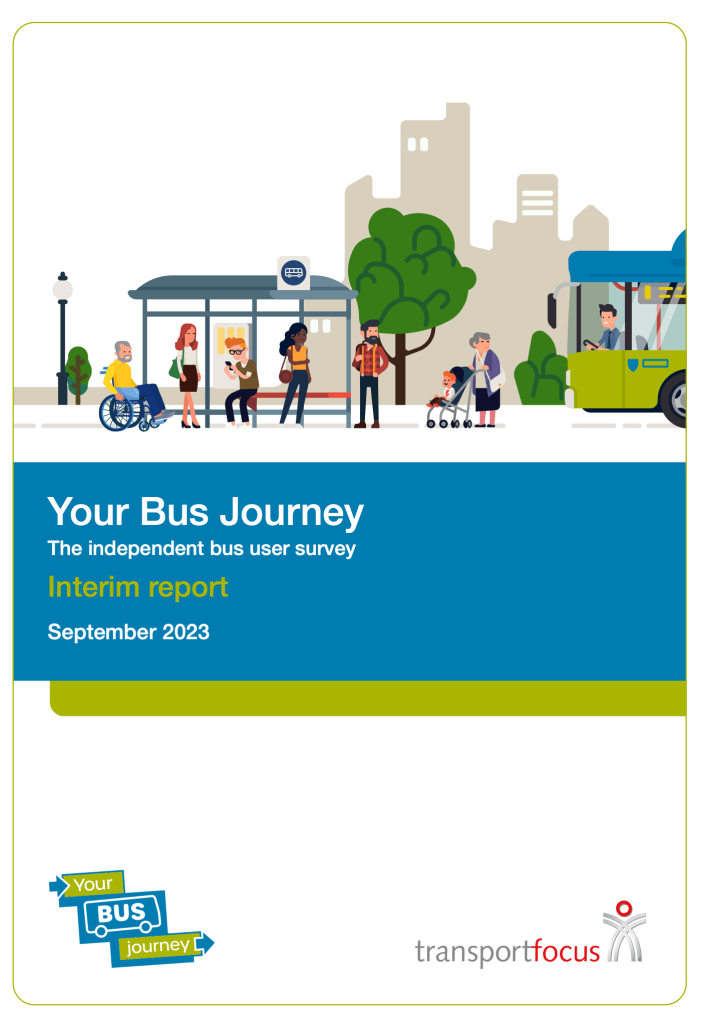 Your Bus Journey
The independent bus user survey
Interim report
September 2023

Your BUS journey

transportfocus